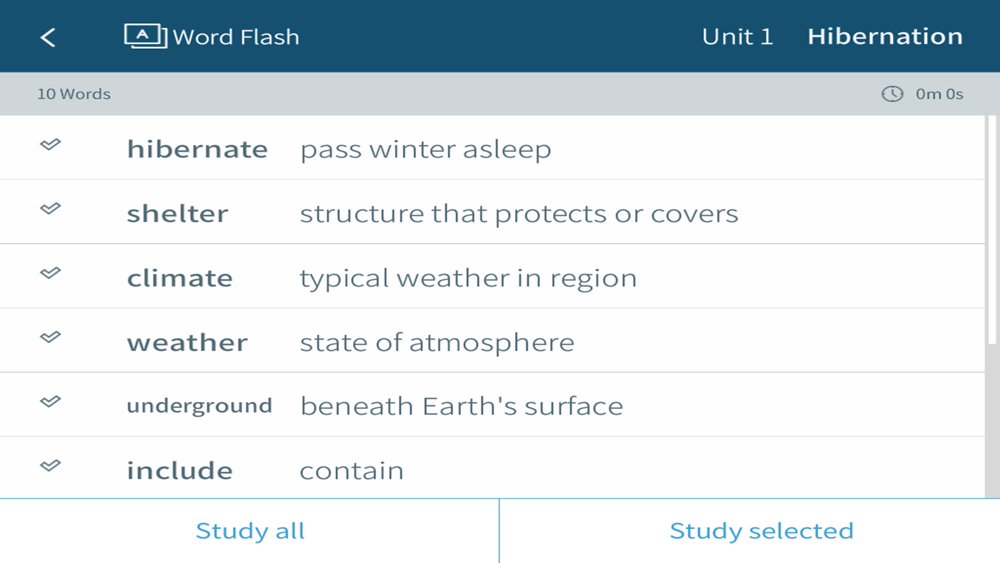 Word Flash Unit 1 Hibernation

10 Words 0m 0s

| | |
|---|---|
| hibernate | pass winter asleep |
| shelter | structure that protects or covers |
| climate | typical weather in region |
| weather | state of atmosphere |
| underground | beneath Earth's surface |
| include | contain |

Study all Study selected